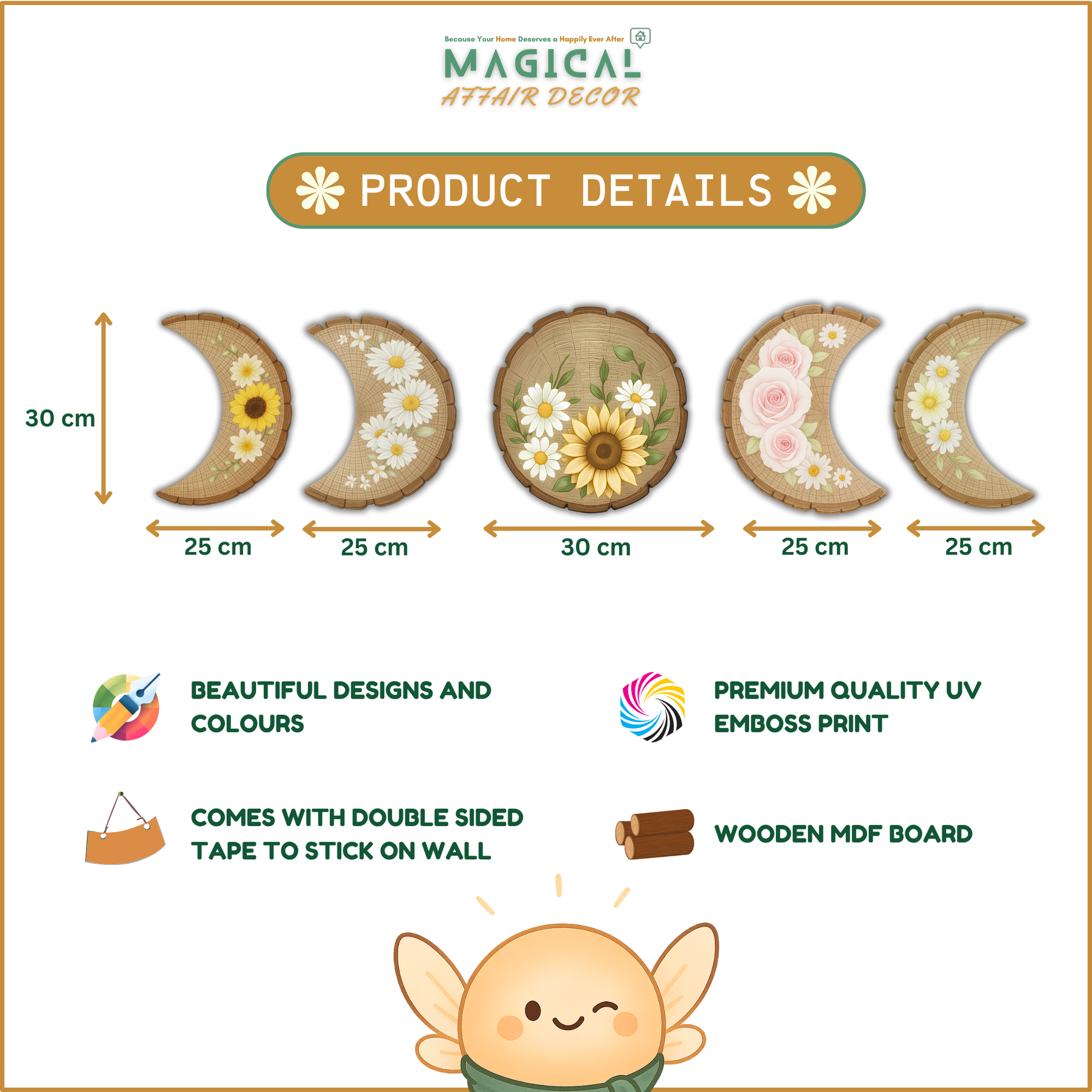 Because Your Home Deserves a Happily Ever After

MAGICAL
AFFAIR DECOR

PRODUCT DETAILS

30 cm

25 cm
25 cm
30 cm
25 cm
25 cm

BEAUTIFUL DESIGNS AND COLOURS

PREMIUM QUALITY UV EMBOSS PRINT

COMES WITH DOUBLE SIDED TAPE TO STICK ON WALL

WOODEN MDF BOARD